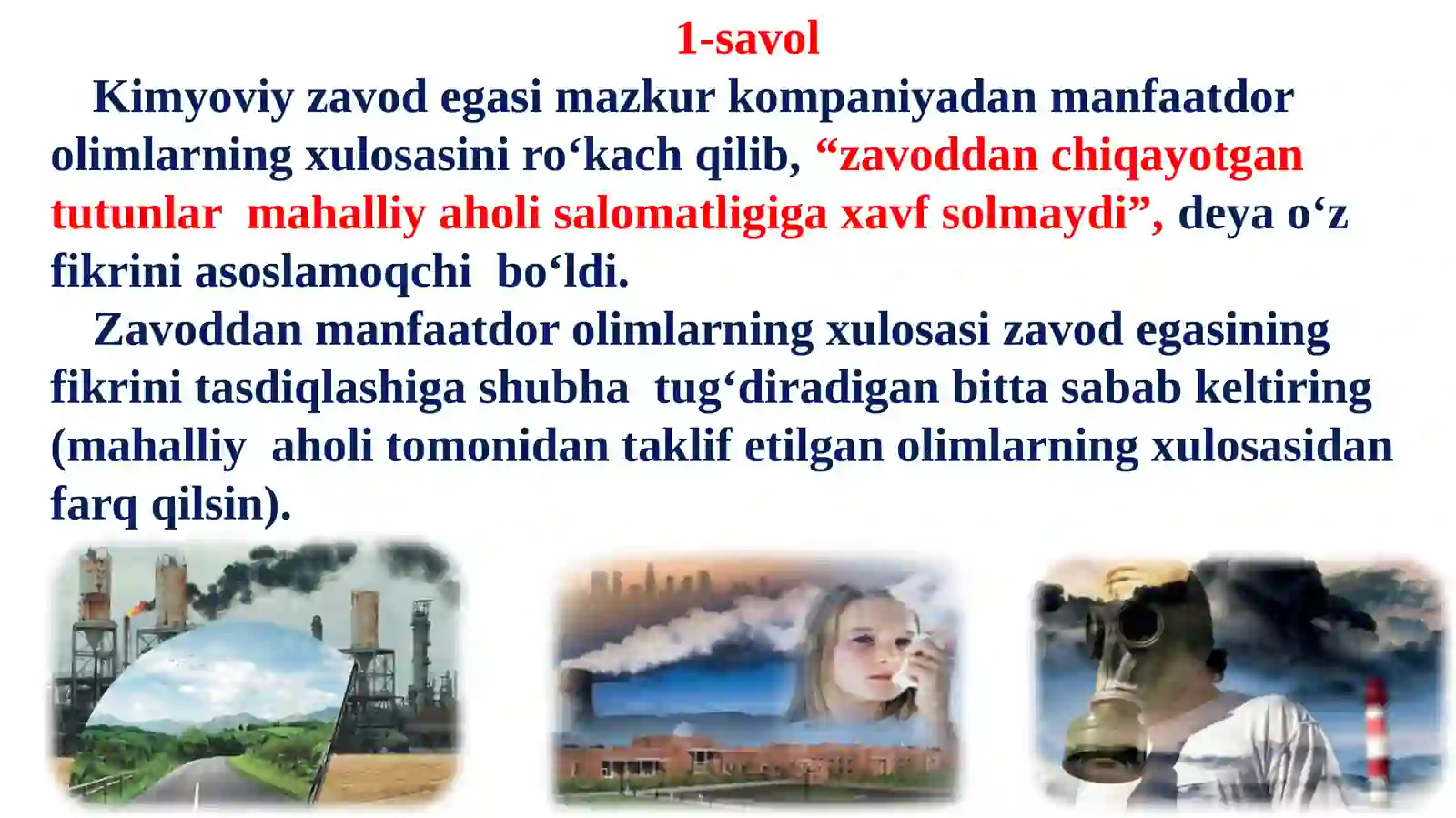 1-savol

Kimyoviy zavod egasi mazkur kompaniyadan manfaatdor olimlarning xulosasini ro‘kach qilib, “zavoddan chiqayotgan tutunlar  mahalliy aholi salomatligiga xavf solmaydi”, deya o‘z fikrini asoslamoqchi  bo‘ldi.

Zavoddan manfaatdor olimlarning xulosasi zavod egasining fikrini tasdiqlashiga shubha  tug‘diradigan bitta sabab keltiring (mahalliy  aholi tomonidan taklif etilgan olimlarning xulosasidan farq qilsin).